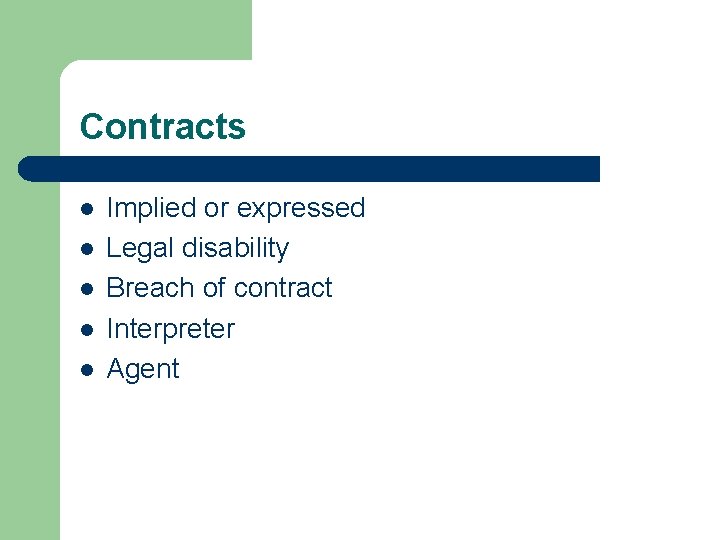 Contracts

- Implied or expressed
- Legal disability
- Breach of contract
- Interpreter
- Agent